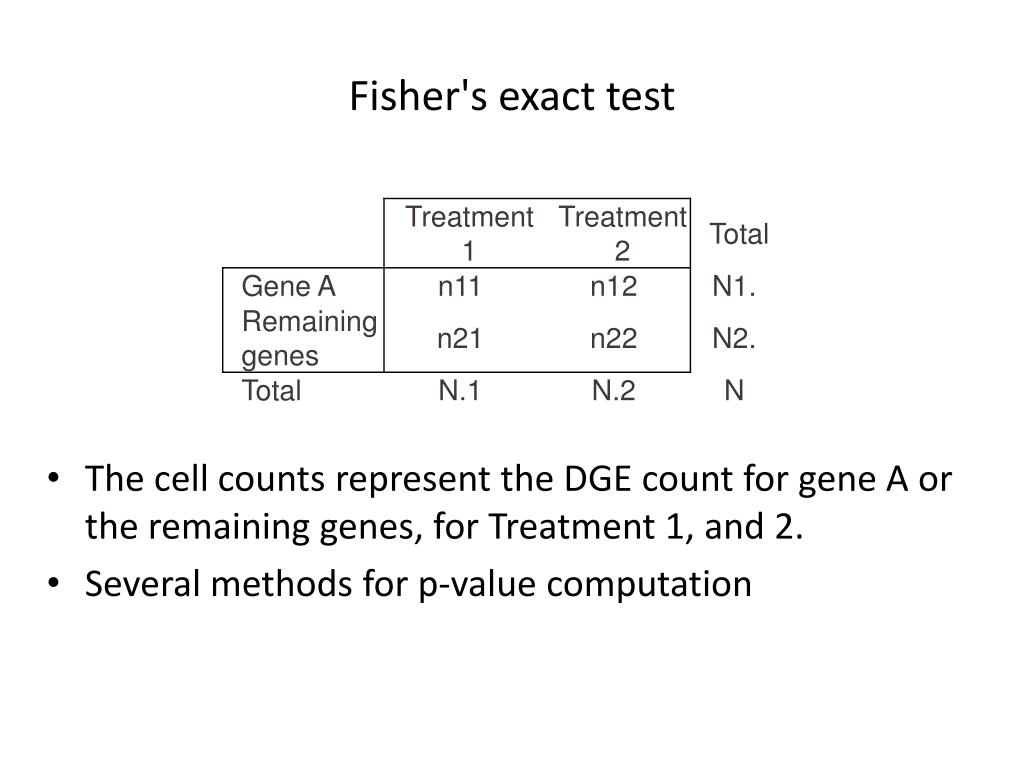 Fisher's exact test

|  | Treatment 1 | Treatment 2 | Total |
|---|---|---|---|
| Gene A | n11 | n12 | N1. |
| Remaining genes | n21 | n22 | N2. |
| Total | N.1 | N.2 | N |

• The cell counts represent the DGE count for gene A or the remaining genes, for Treatment 1, and 2.
• Several methods for p-value computation